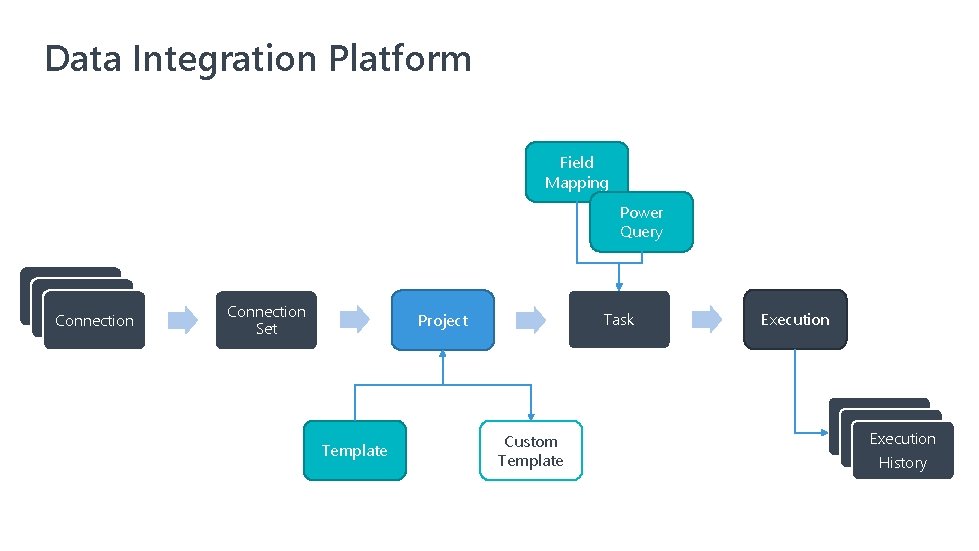 Data Integration Platform

Field Mapping

Power Query

Connection

Connection Set

Project

Task

Execution

Template

Custom Template

Execution History